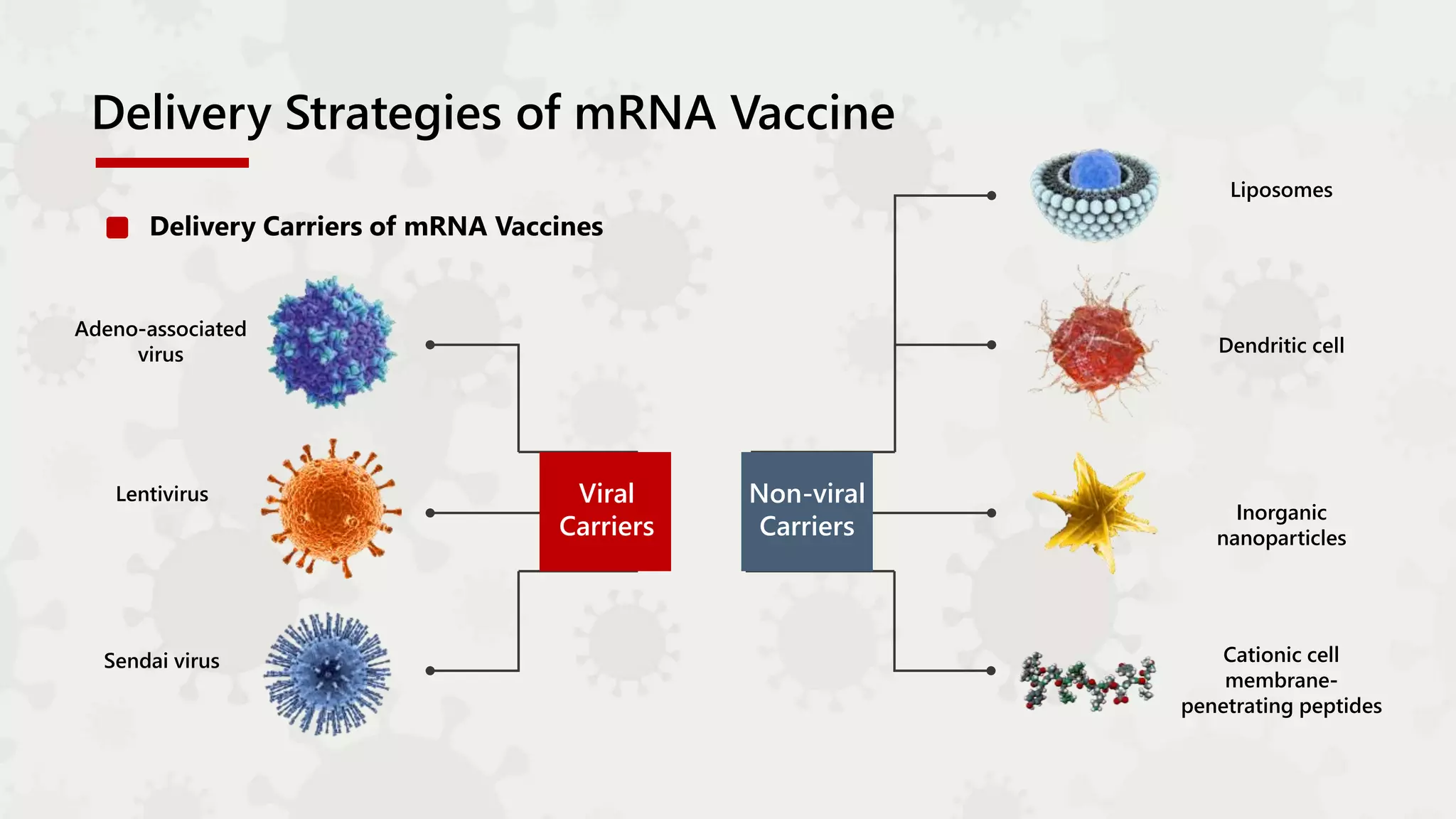 Delivery Strategies of mRNA Vaccine

Delivery Carriers of mRNA Vaccines

Adeno-associated virus

Lentivirus

Sendai virus

Viral Carriers

Non-viral Carriers

Liposomes

Dendritic cell

Inorganic nanoparticles

Cationic cell membrane-penetrating peptides